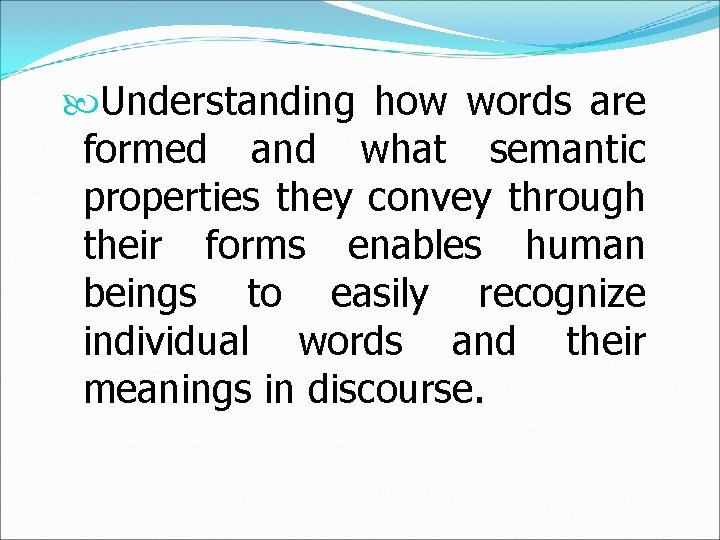 Understanding how words are formed and what semantic properties they convey through their forms enables human beings to easily recognize individual words and their meanings in discourse.